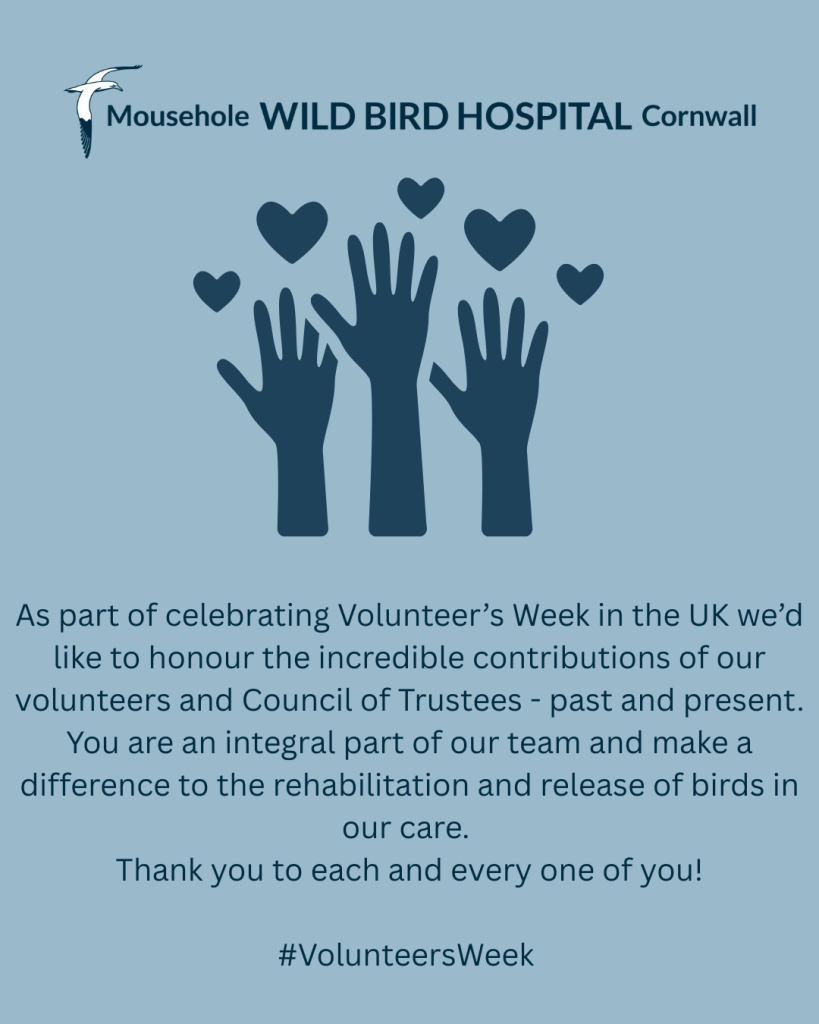 Mousehole WILD BIRD HOSPITAL Cornwall

As part of celebrating Volunteer's Week in the UK we'd like to honour the incredible contributions of our volunteers and Council of Trustees - past and present. You are an integral part of our team and make a difference to the rehabilitation and release of birds in our care.
Thank you to each and every one of you!

#VolunteersWeek